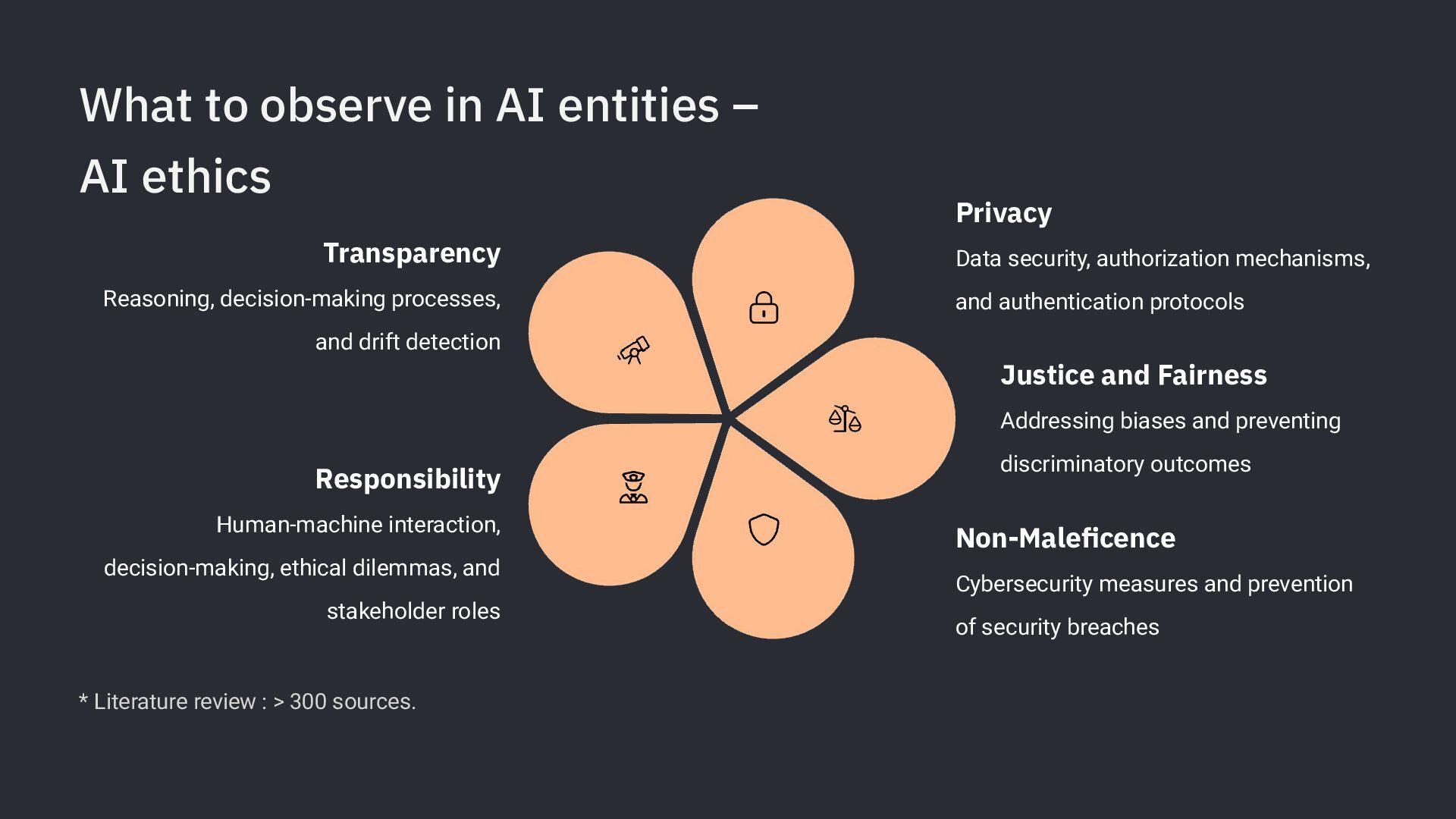 What to observe in AI entities – AI ethics

Transparency

Reasoning, decision-making processes, and drift detection

Responsibility

Human-machine interaction, decision-making, ethical dilemmas, and stakeholder roles

Privacy

Data security, authorization mechanisms, and authentication protocols

Justice and Fairness

Addressing biases and preventing discriminatory outcomes

Non-Maleficence

Cybersecurity measures and prevention of security breaches

* Literature review : > 300 sources.